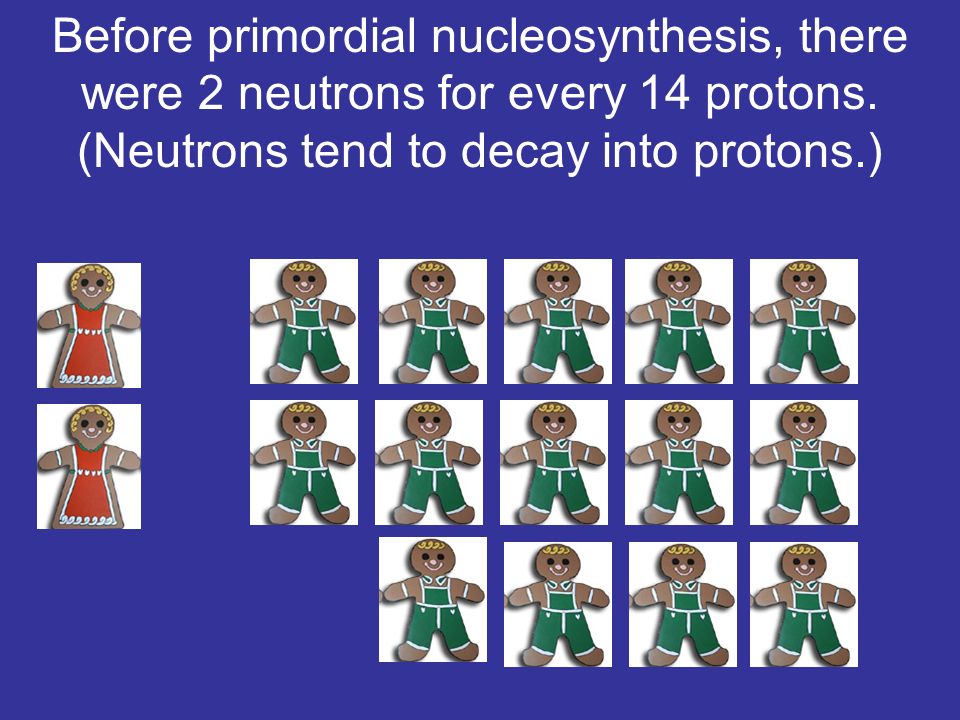 Before primordial nucleosynthesis, there were 2 neutrons for every 14 protons. (Neutrons tend to decay into protons.)